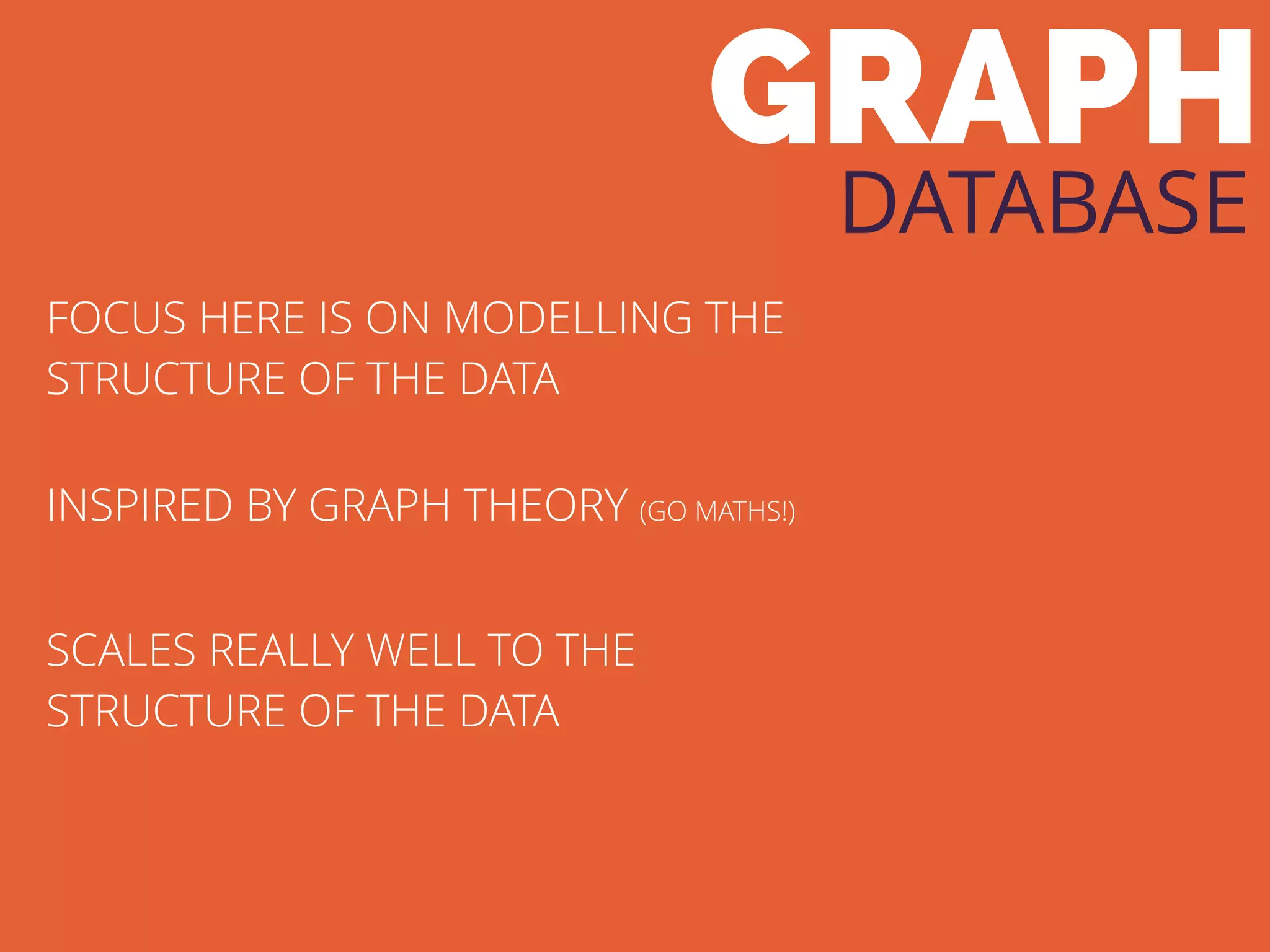 GRAPH
DATABASE

FOCUS HERE IS ON MODELLING THE STRUCTURE OF THE DATA

INSPIRED BY GRAPH THEORY (GO MATHS!)

SCALES REALLY WELL TO THE STRUCTURE OF THE DATA